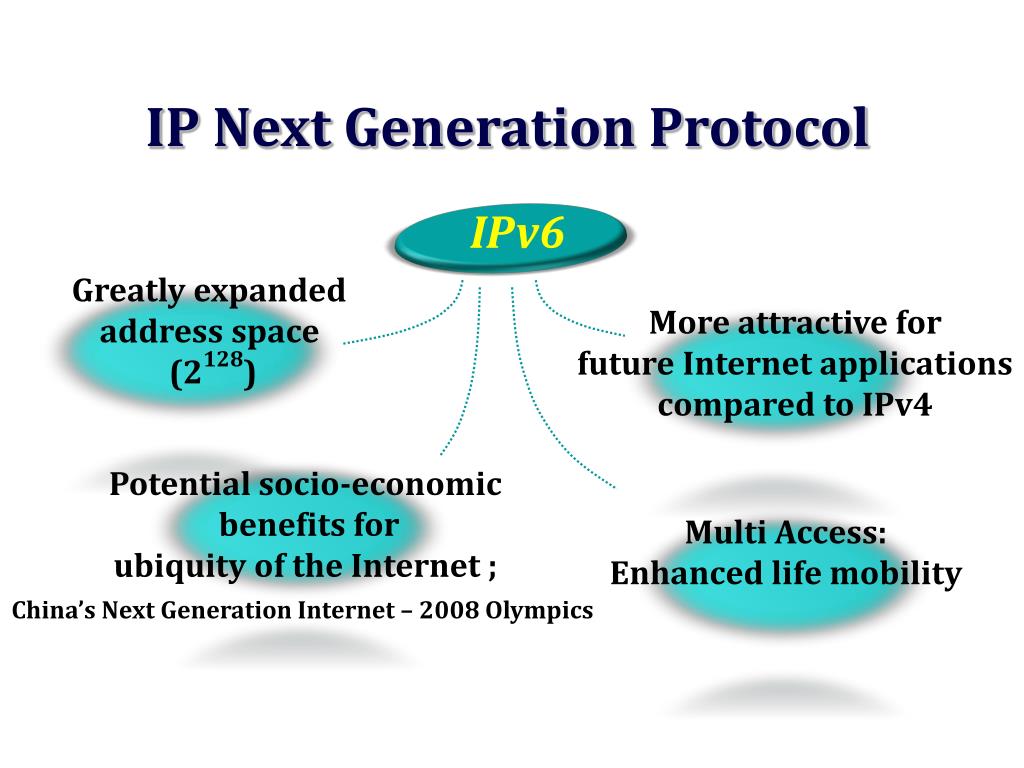 IP Next Generation Protocol

IPv6

Greatly expanded address space ($2^{128}$)

More attractive for future Internet applications compared to IPv4

Potential socio-economic benefits for ubiquity of the Internet ;

China's Next Generation Internet – 2008 Olympics

Multi Access: Enhanced life mobility